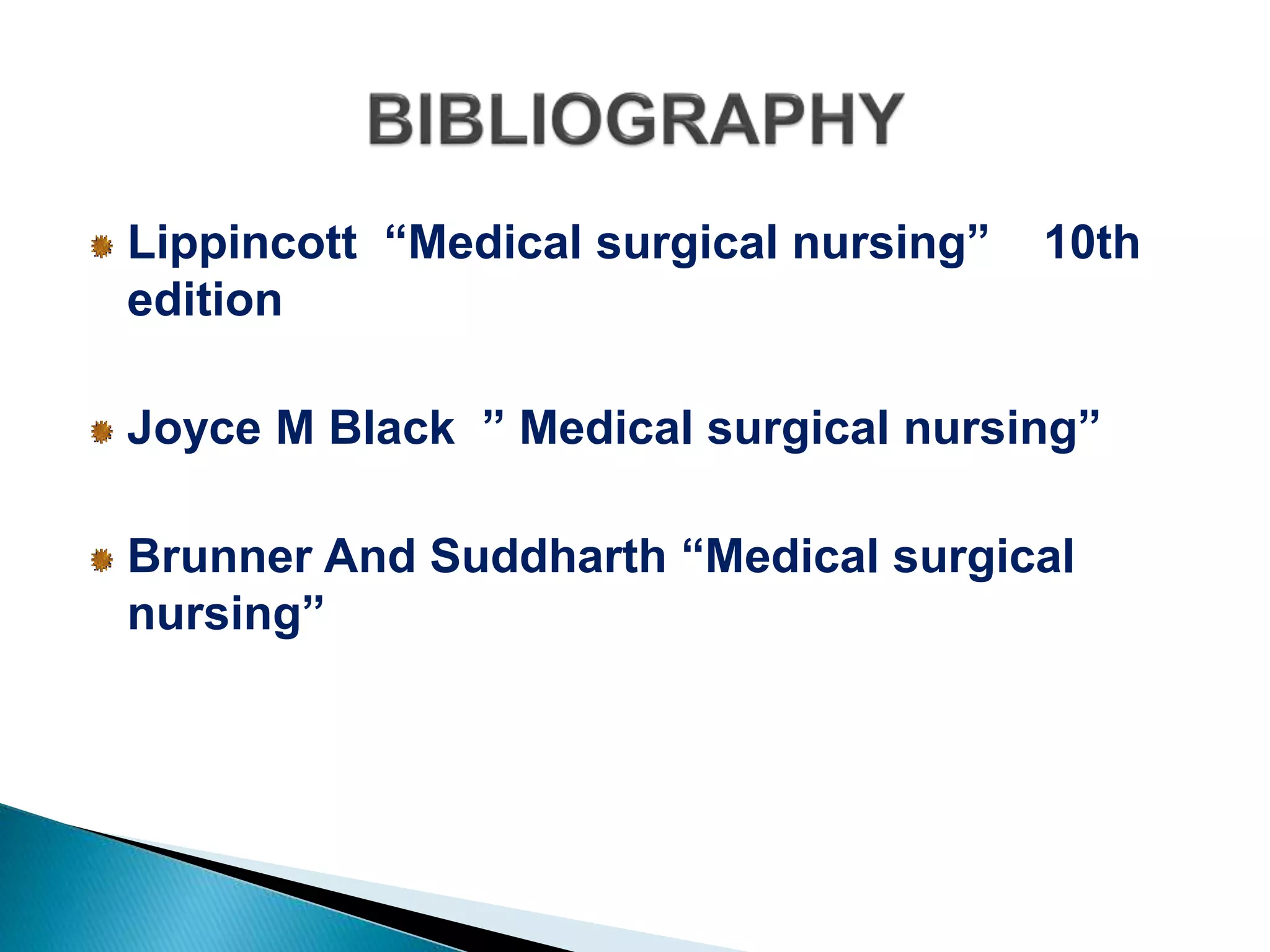 BIBLIOGRAPHY

Lippincott “Medical surgical nursing” 10th edition

Joyce M Black ” Medical surgical nursing”

Brunner And Suddharth “Medical surgical nursing”